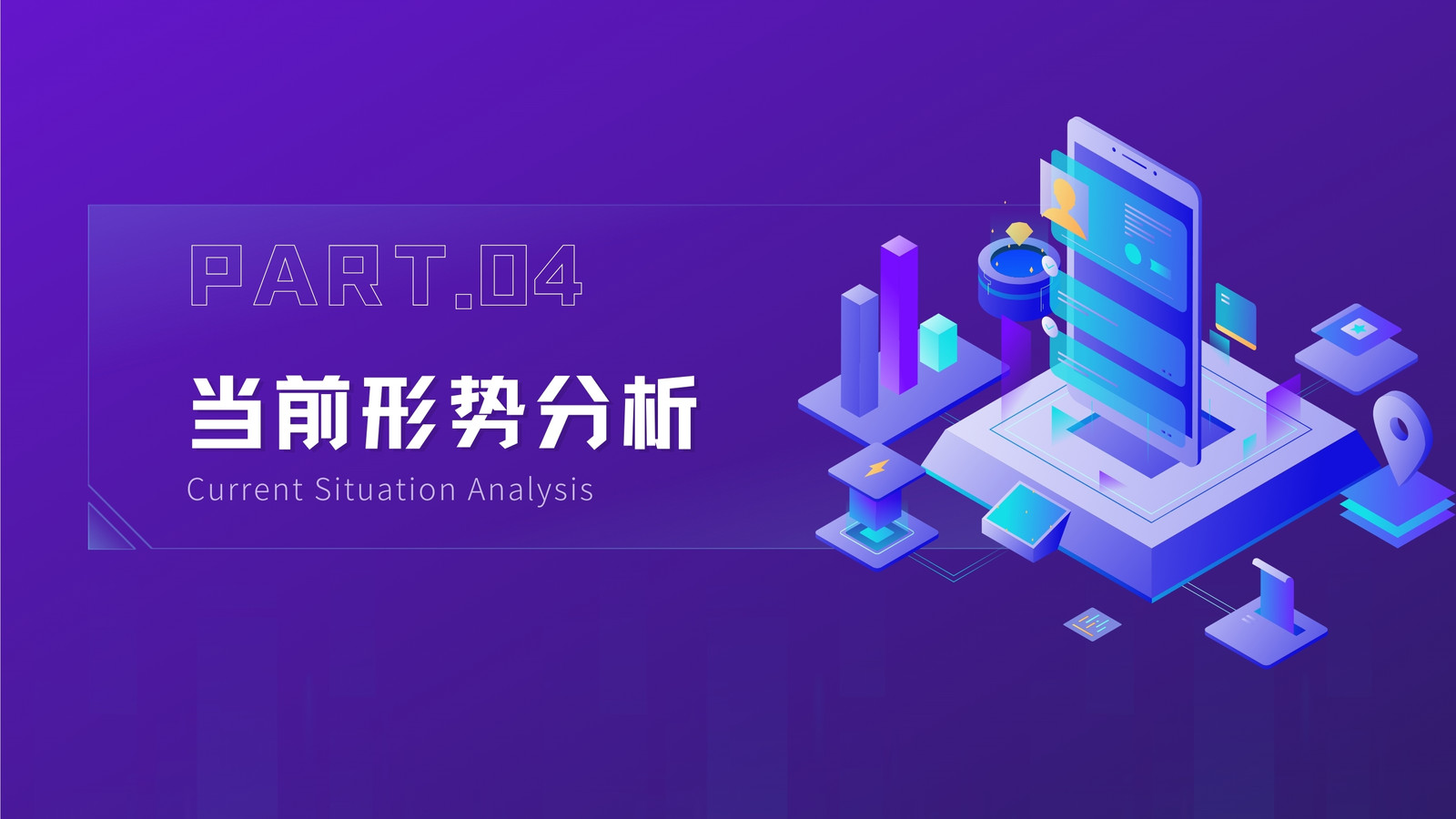 PART.04

当前形势分析

Current Situation Analysis